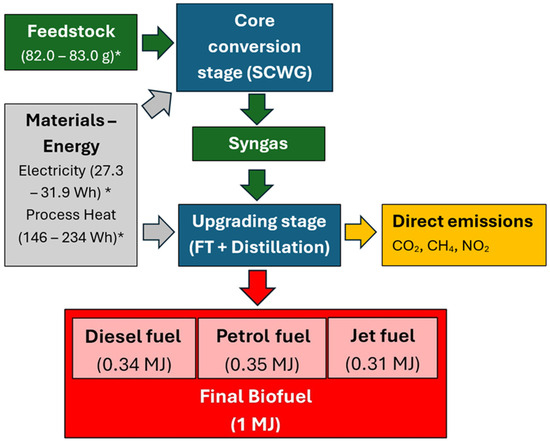 Feedstock
(82.0 – 83.0 g)*

Core conversion stage (SCWG)

Materials – Energy
Electricity (27.3 – 31.9 Wh) *
Process Heat (146 – 234 Wh)*

Syngas

Upgrading stage (FT + Distillation)

Direct emissions
$CO_2$, $CH_4$, $NO_2$

Diesel fuel
(0.34 MJ)

Petrol fuel
(0.35 MJ)

Jet fuel
(0.31 MJ)

Final Biofuel
(1 MJ)